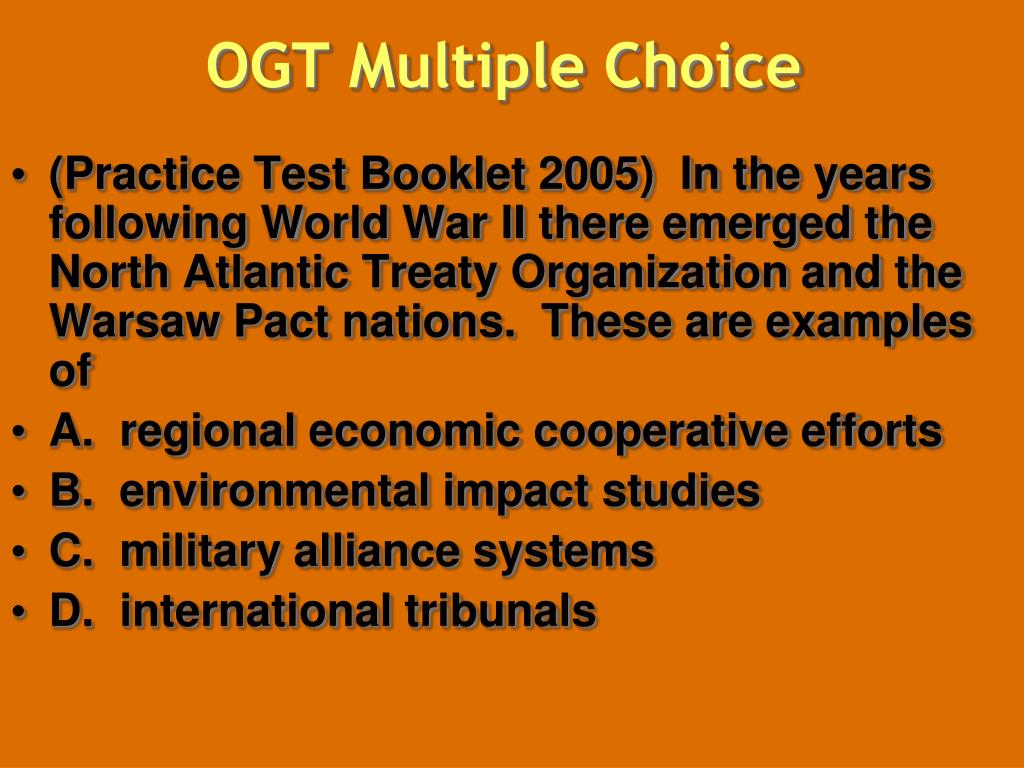 OGT Multiple Choice

• (Practice Test Booklet 2005) In the years following World War II there emerged the North Atlantic Treaty Organization and the Warsaw Pact nations. These are examples of
• A. regional economic cooperative efforts
• B. environmental impact studies
• C. military alliance systems
• D. international tribunals